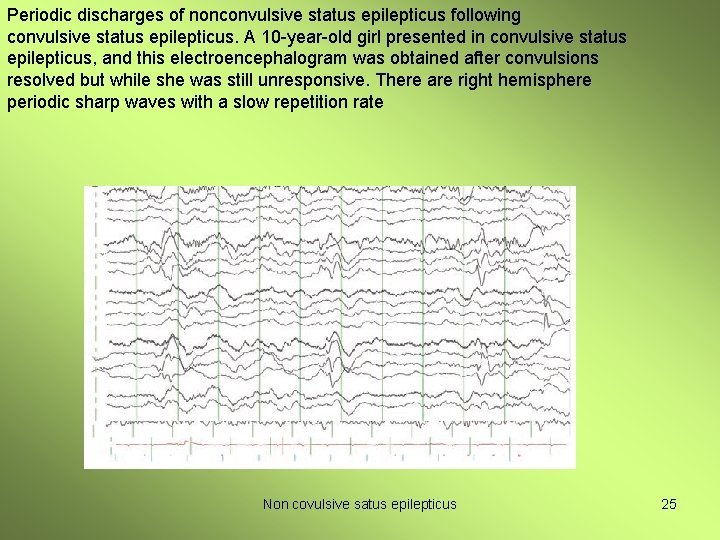 Periodic discharges of nonconvulsive status epilepticus following convulsive status epilepticus. A 10-year-old girl presented in convulsive status epilepticus, and this electroencephalogram was obtained after convulsions resolved but while she was still unresponsive. There are right hemisphere periodic sharp waves with a slow repetition rate

Non covulsive satus epilepticus

25